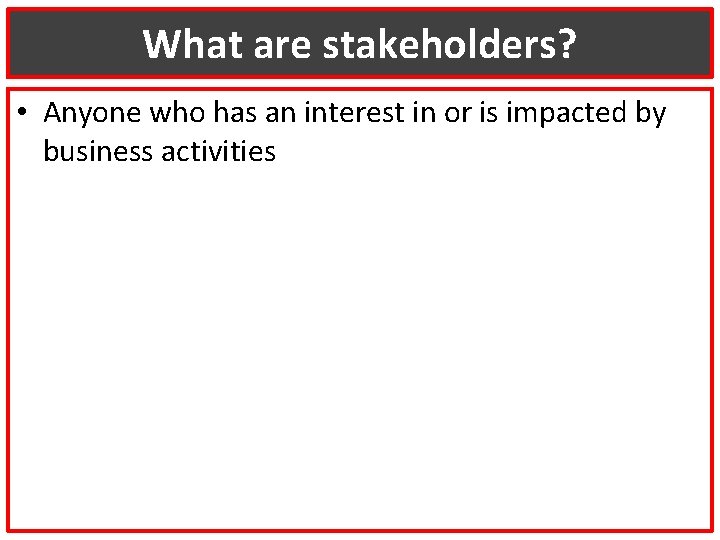 What are stakeholders?

• Anyone who has an interest in or is impacted by business activities